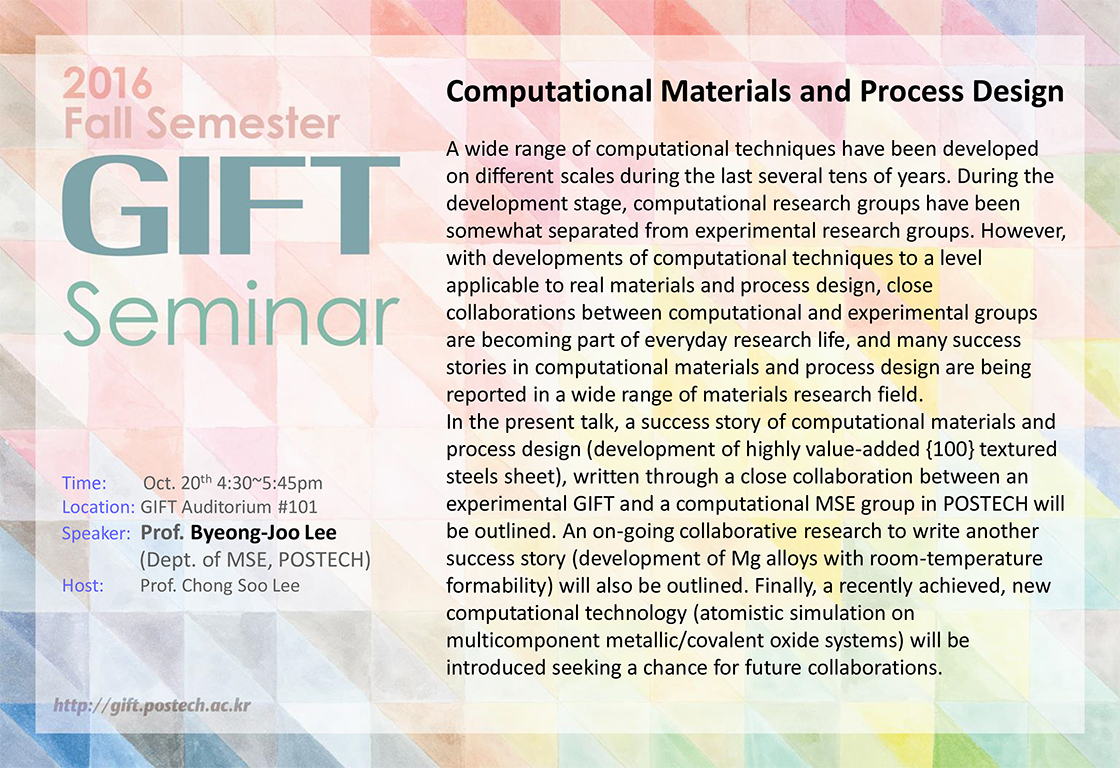 2016
Fall Semester
GIFT
Seminar

Time: Oct. 20$^{th}$ 4:30~5:45pm
Location: GIFT Auditorium #101
Speaker: Prof. Byeong-Joo Lee
(Dept. of MSE, POSTECH)
Host: Prof. Chong Soo Lee

http://gift.postech.ac.kr

Computational Materials and Process Design

A wide range of computational techniques have been developed on different scales during the last several tens of years. During the development stage, computational research groups have been somewhat separated from experimental research groups. However, with developments of computational techniques to a level applicable to real materials and process design, close collaborations between computational and experimental groups are becoming part of everyday research life, and many success stories in computational materials and process design are being reported in a wide range of materials research field.
In the present talk, a success story of computational materials and process design (development of highly value-added {100} textured steels sheet), written through a close collaboration between an experimental GIFT and a computational MSE group in POSTECH will be outlined. An on-going collaborative research to write another success story (development of Mg alloys with room-temperature formability) will also be outlined. Finally, a recently achieved, new computational technology (atomistic simulation on multicomponent metallic/covalent oxide systems) will be introduced seeking a chance for future collaborations.